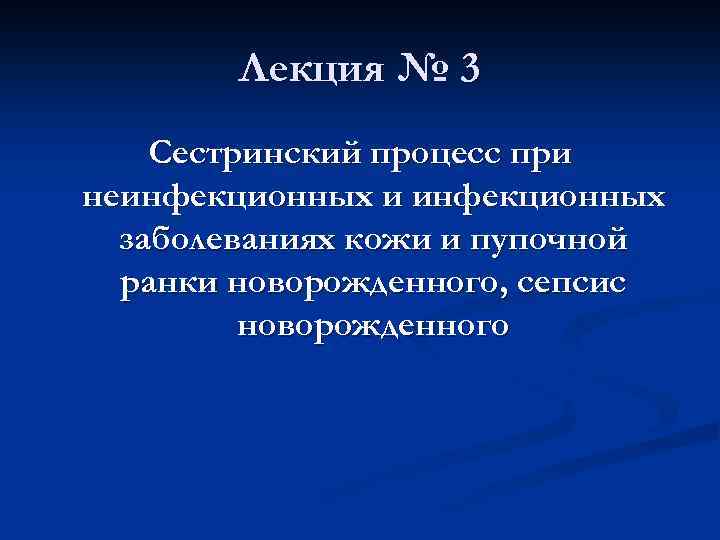 Лекция № 3

Сестринский процесс при неинфекционных и инфекционных заболеваниях кожи и пупочной ранки новорожденного, сепсис новорожденного